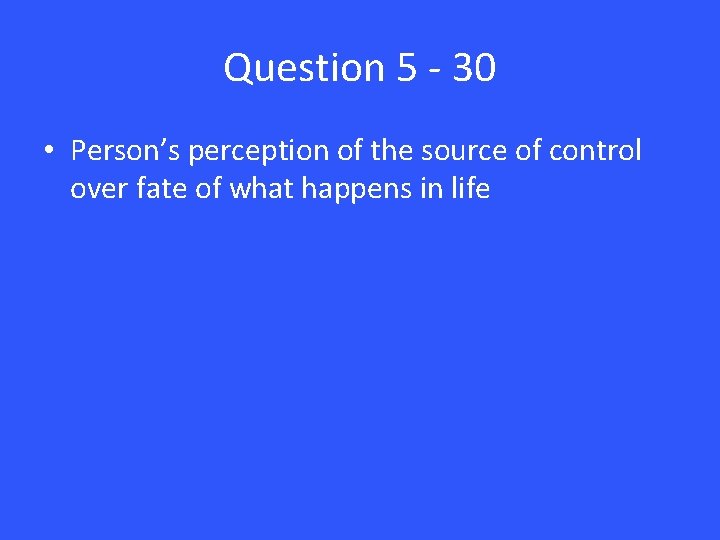 Question 5 - 30

• Person’s perception of the source of control over fate of what happens in life